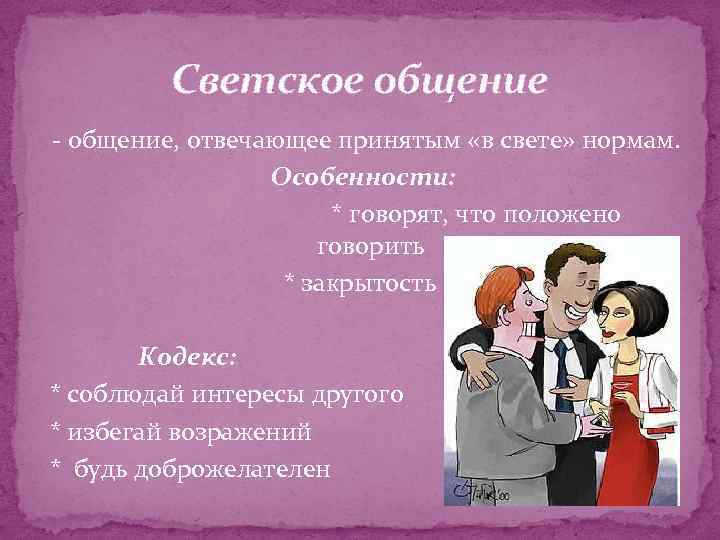 Светское общение

- общение, отвечающее принятым «в свете» нормам.

Особенности:

* говорят, что положено говорить

* закрытость

Кодекс:

* соблюдай интересы другого

* избегай возражений

* будь доброжелателен